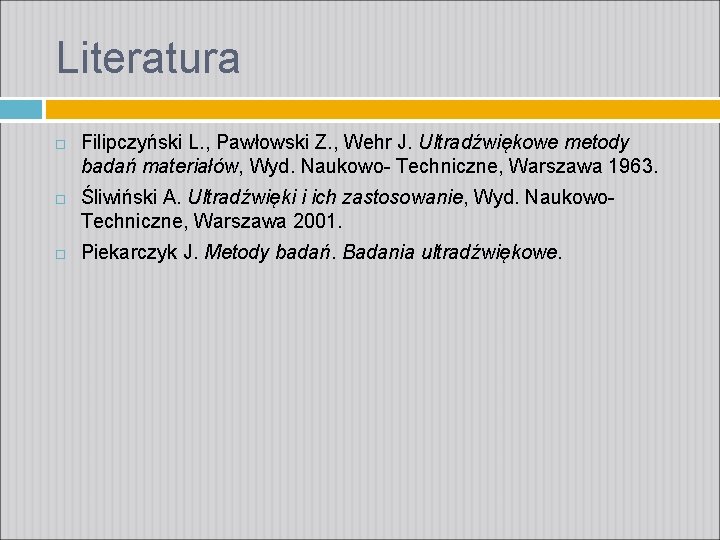 Literatura

Filipczyński L., Pawłowski Z., Wehr J. Ultradźwiękowe metody badań materiałów, Wyd. Naukowo- Techniczne, Warszawa 1963.

Śliwiński A. Ultradźwięki i ich zastosowanie, Wyd. Naukowo-Techniczne, Warszawa 2001.

Piekarczyk J. Metody badań. Badania ultradźwiękowe.